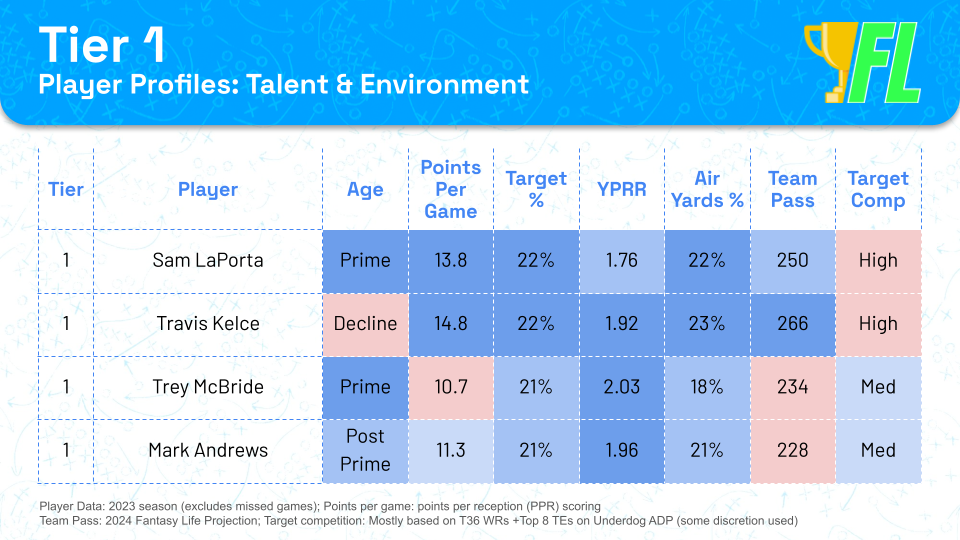 Tier 1
Player Profiles: Talent & Environment

FL

| Tier | Player | Age | Points Per Game | Target % | YPRR | Air Yards % | Team Pass | Target Comp |
|---|---|---|---|---|---|---|---|---|
| 1 | Sam LaPorta | Prime | 13.8 | 22% | 1.76 | 22% | 250 | High |
| 1 | Travis Kelce | Decline | 14.8 | 22% | 1.92 | 23% | 266 | High |
| 1 | Trey McBride | Prime | 10.7 | 21% | 2.03 | 18% | 234 | Med |
| 1 | Mark Andrews | Post Prime | 11.3 | 21% | 1.96 | 21% | 228 | Med |

Player Data: 2023 season (excludes missed games); Points per game: points per reception (PPR) scoring
Team Pass: 2024 Fantasy Life Projection; Target competition: Mostly based on T36 WRs +Top 8 TEs on Underdog ADP (some discretion used)